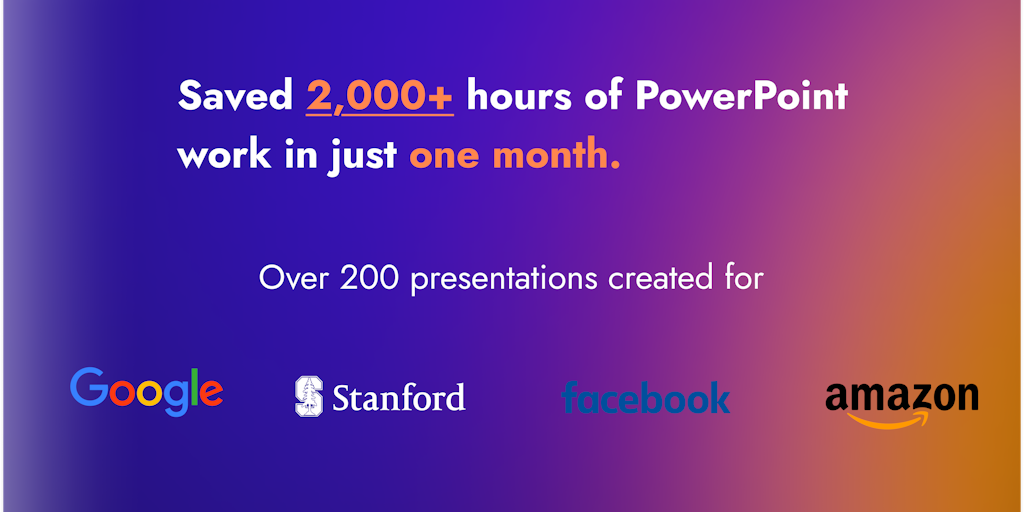 Saved 2,000+ hours of PowerPoint work in just one month.

Over 200 presentations created for

Google

Stanford

facebook

amazon